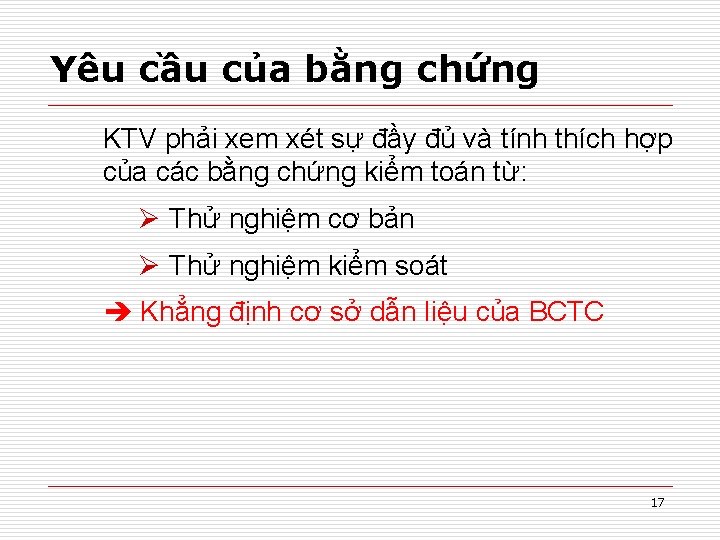 Yêu cầu của bằng chứng

KTV phải xem xét sự đầy đủ và tính thích hợp của các bằng chứng kiểm toán từ:

➢ Thử nghiệm cơ bản

➢ Thử nghiệm kiểm soát

➔ Khẳng định cơ sở dẫn liệu của BCTC

17